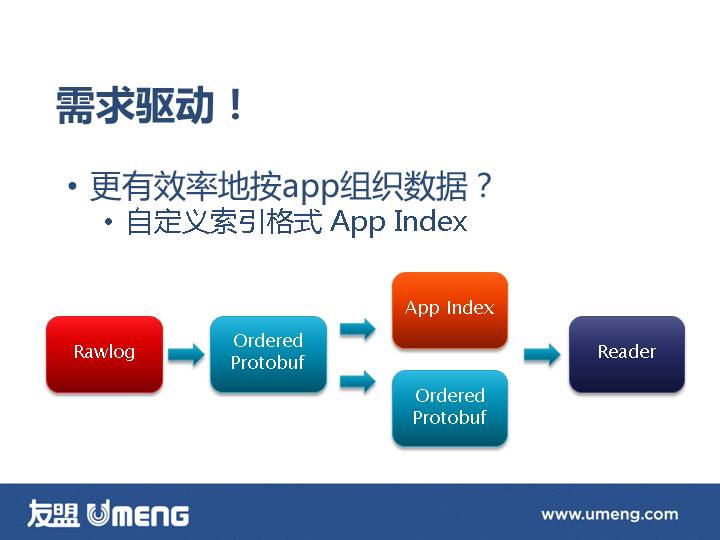 需求驱动！

• 更有效率地按app组织数据？
  • 自定义索引格式 App Index

Rawlog

Ordered Protobuf

App Index

Ordered Protobuf

Reader

友盟 UMENG

www.umeng.com